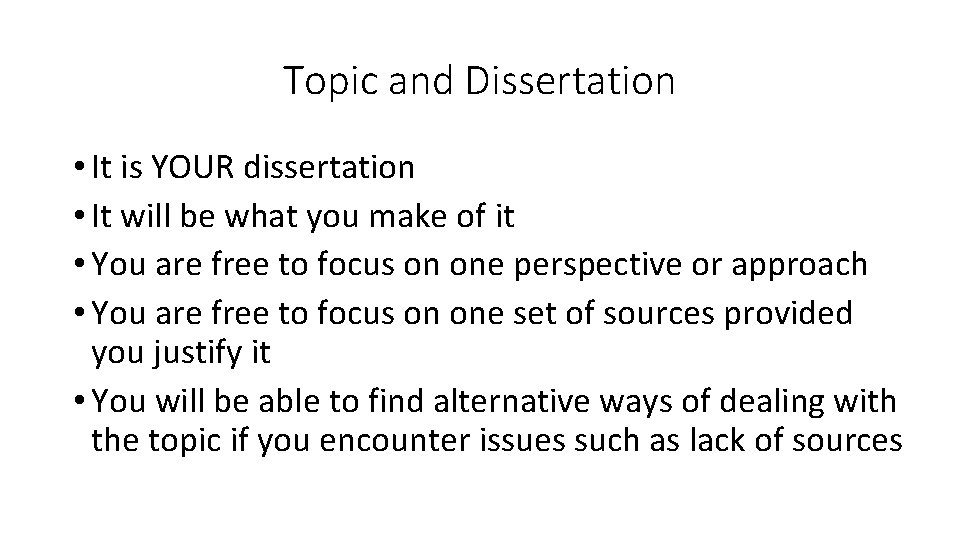 Topic and Dissertation

• It is YOUR dissertation
• It will be what you make of it
• You are free to focus on one perspective or approach
• You are free to focus on one set of sources provided you justify it
• You will be able to find alternative ways of dealing with the topic if you encounter issues such as lack of sources